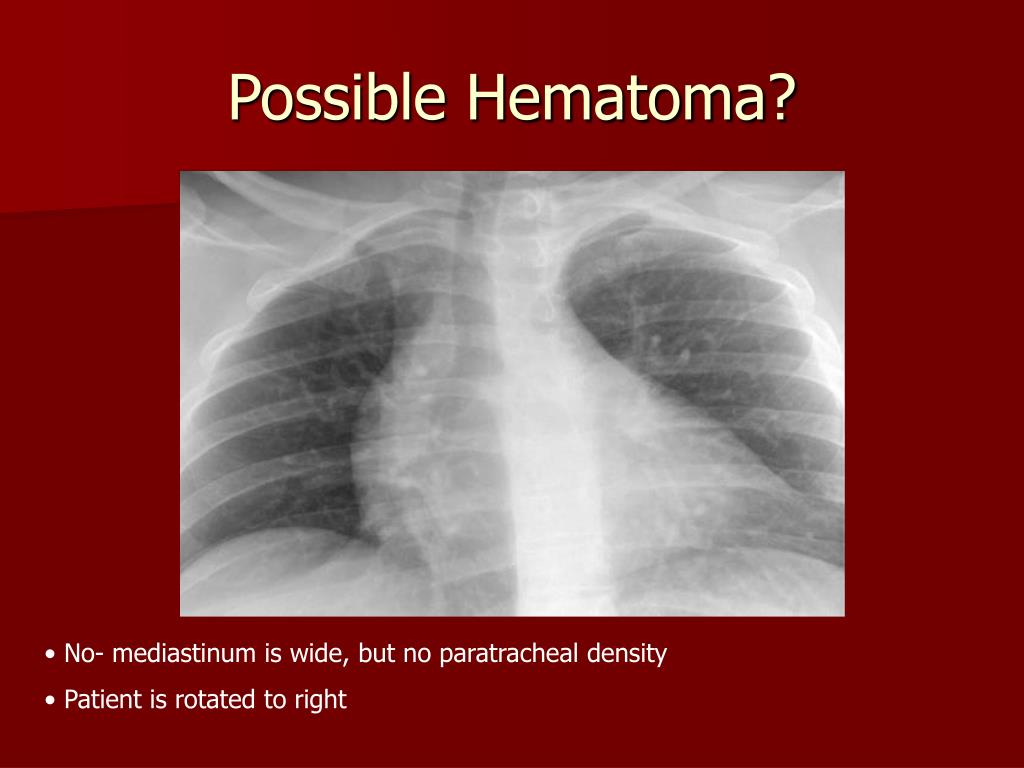 Possible Hematoma?

• No- mediastinum is wide, but no paratracheal density

• Patient is rotated to right